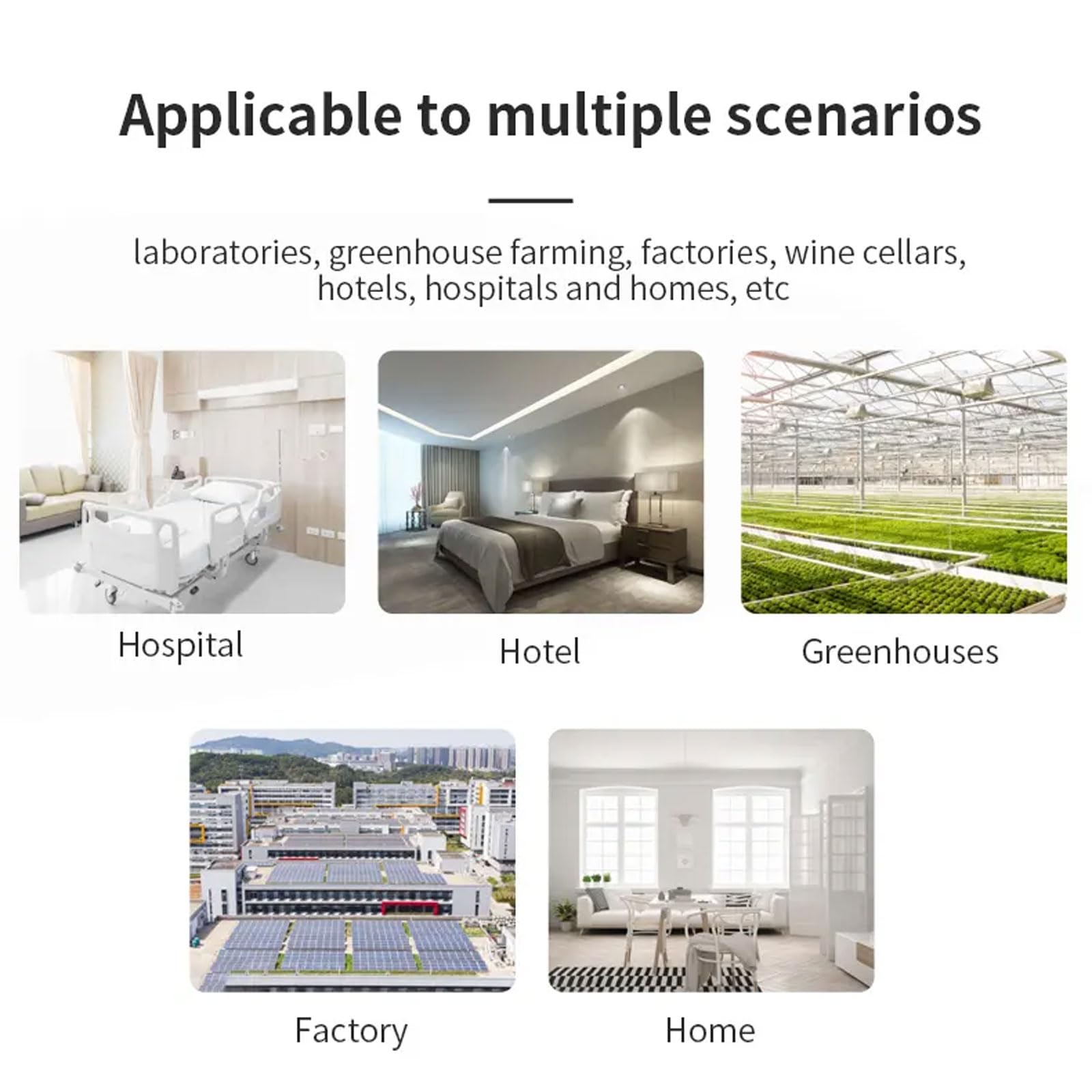 Applicable to multiple scenarios

laboratories, greenhouse farming, factories, wine cellars, hotels, hospitals and homes, etc

Hospital

Hotel

Greenhouses

Factory

Home